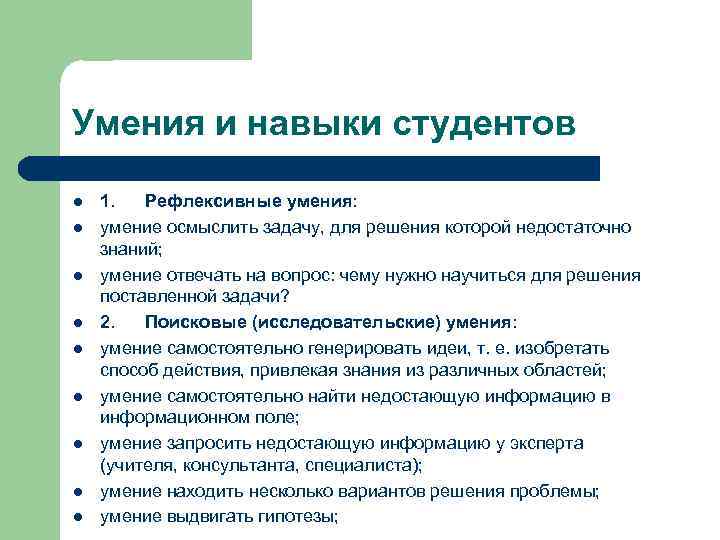 Умения и навыки студентов

- 1. Рефлексивные умения:
- умение осмыслить задачу, для решения которой недостаточно знаний;
- умение отвечать на вопрос: чему нужно научиться для решения поставленной задачи?
- 2. Поисковые (исследовательские) умения:
- умение самостоятельно генерировать идеи, т. е. изобретать способ действия, привлекая знания из различных областей;
- умение самостоятельно найти недостающую информацию в информационном поле;
- умение запросить недостающую информацию у эксперта (учителя, консультанта, специалиста);
- умение находить несколько вариантов решения проблемы;
- умение выдвигать гипотезы;